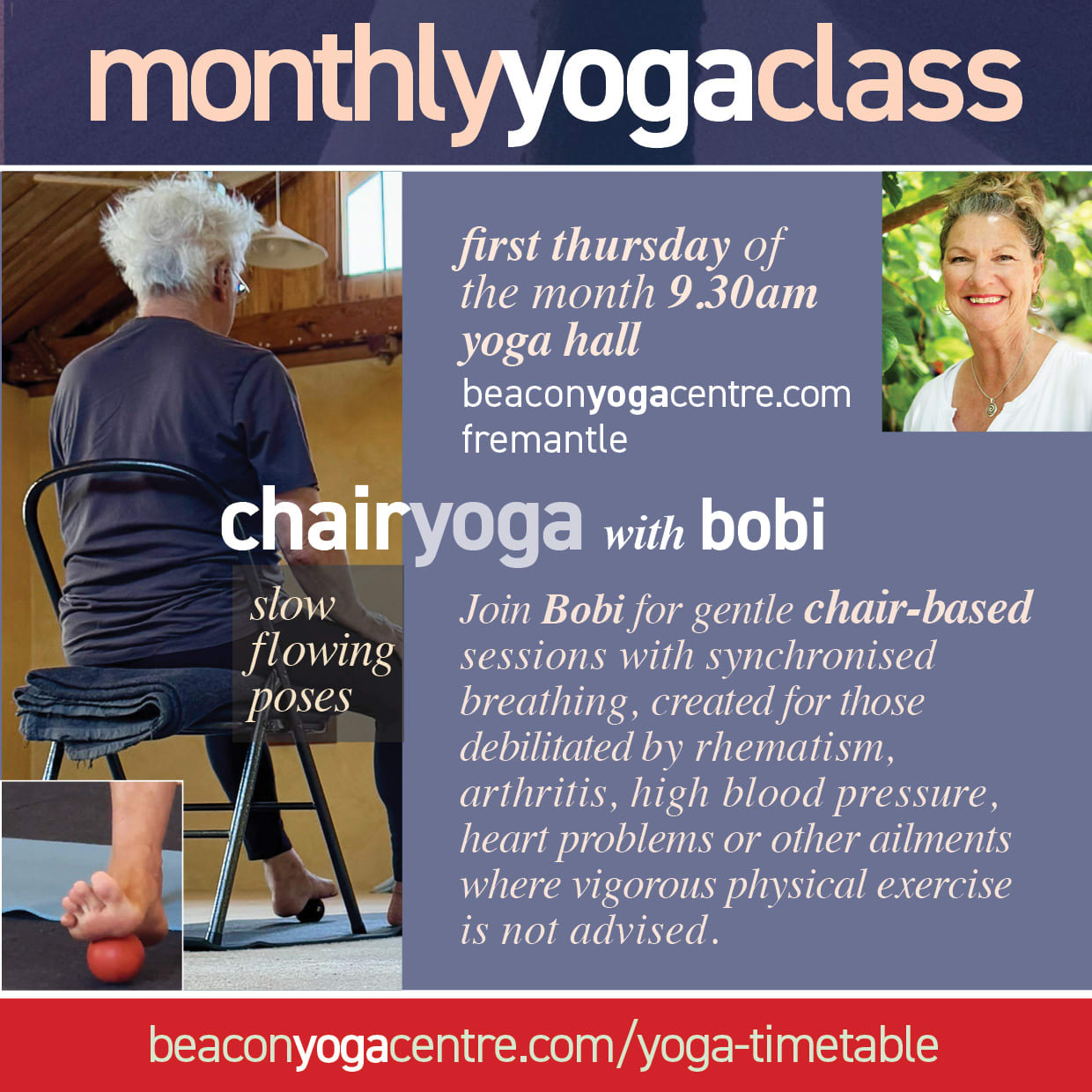 monthlyyogaclass

first thursday of the month 9.30am yoga hall
beaconyogacentre.com
fremantle

chairyoga with bobi

slow flowing poses

Join Bobi for gentle chair-based sessions with synchronised breathing, created for those debilitated by rhematism, arthritis, high blood pressure, heart problems or other ailments where vigorous physical exercise is not advised.

beaconyogacentre.com/yoga-timetable